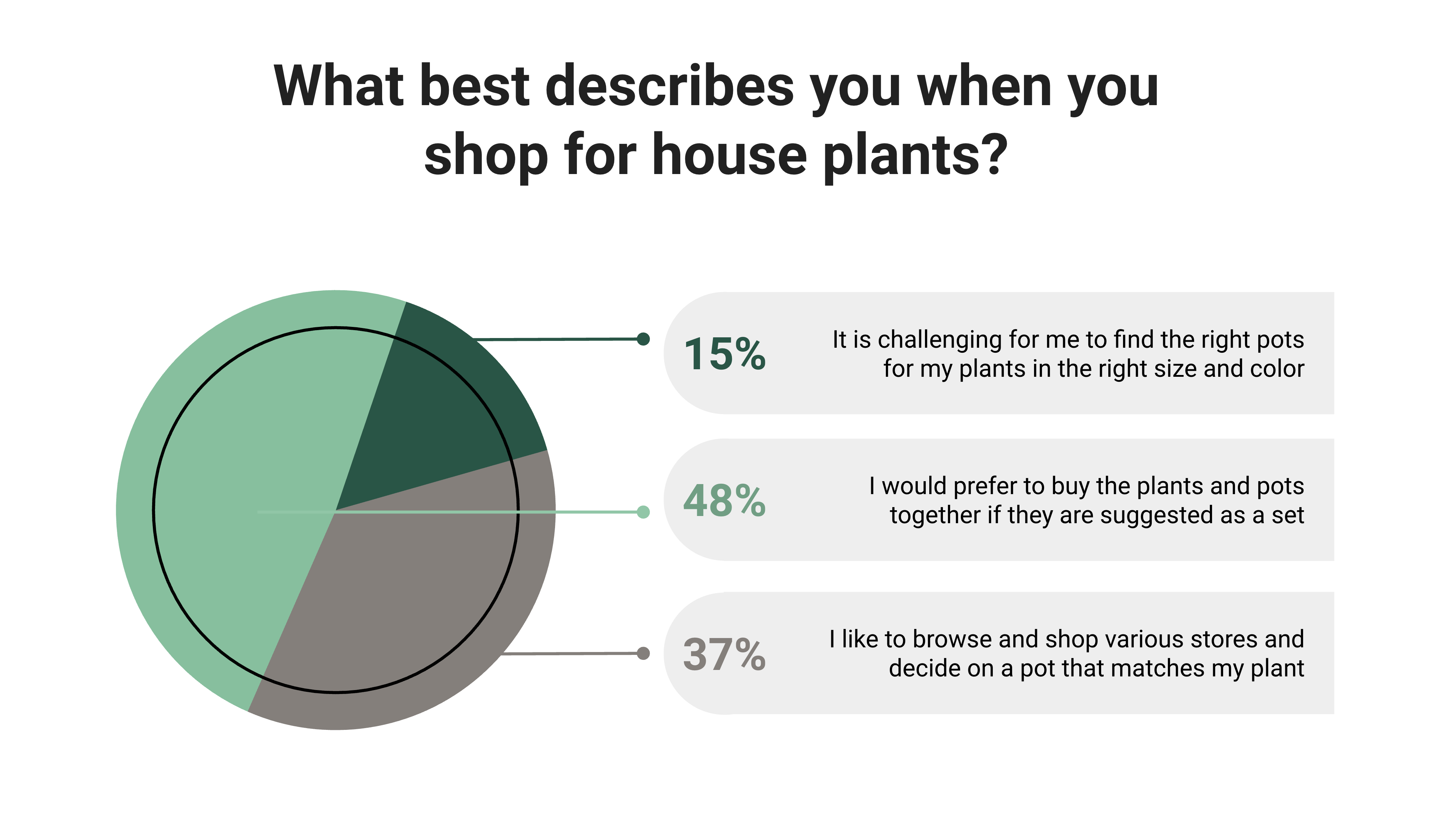 What best describes you when you shop for house plants?

15%

It is challenging for me to find the right pots for my plants in the right size and color

48%

I would prefer to buy the plants and pots together if they are suggested as a set

37%

I like to browse and shop various stores and decide on a pot that matches my plant